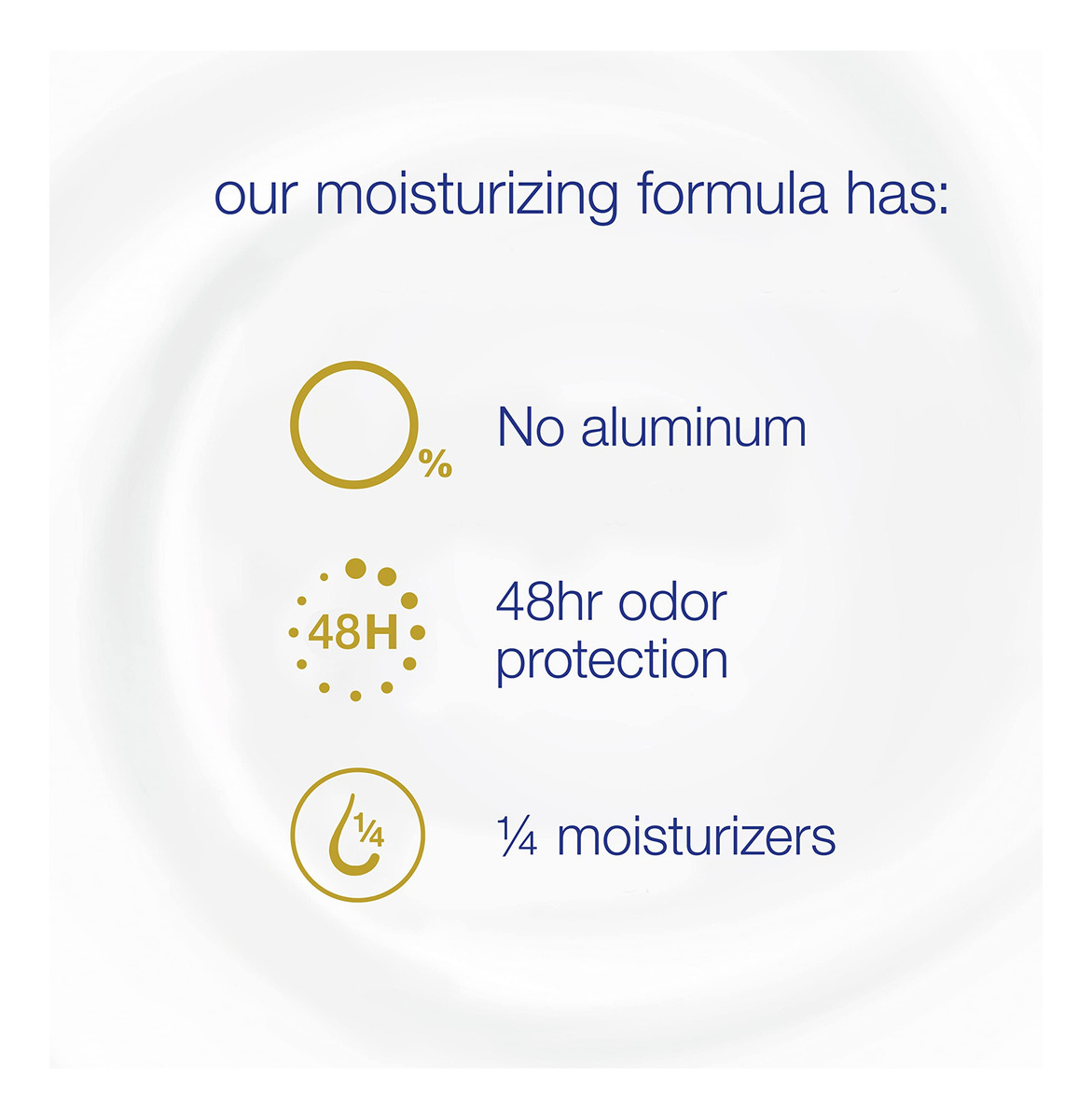 our moisturizing formula has:

0%

No aluminum

48H

48hr odor protection

¼

¼ moisturizers